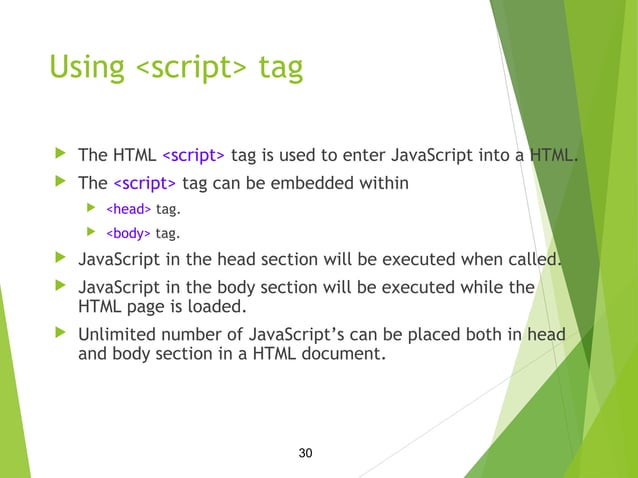 Using <script> tag

The HTML <script> tag is used to enter JavaScript into a HTML.

The <script> tag can be embedded within

<head> tag.

<body> tag.

JavaScript in the head section will be executed when called.

JavaScript in the body section will be executed while the HTML page is loaded.

Unlimited number of JavaScript's can be placed both in head and body section in a HTML document.

30